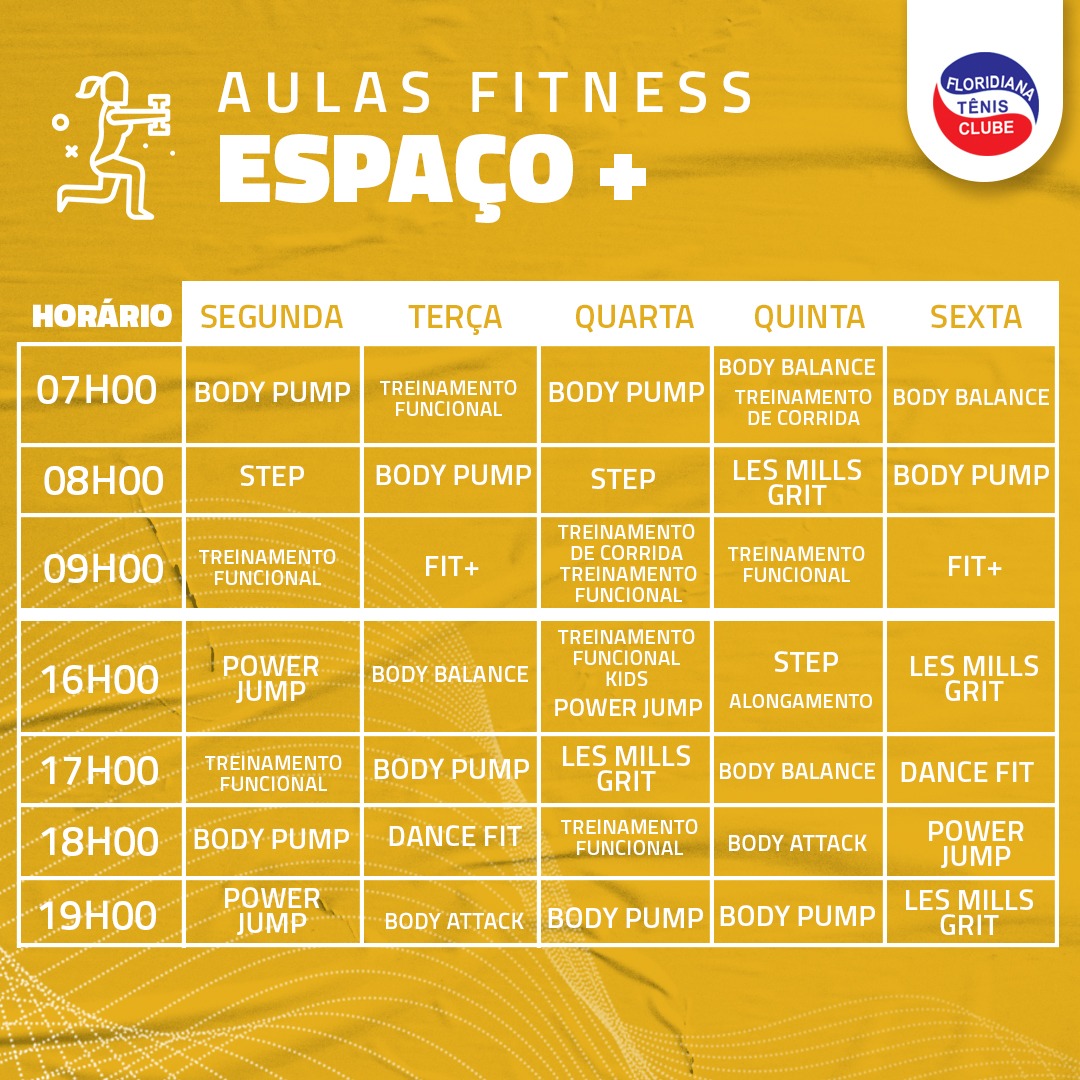 AULAS FITNESS
ESPAÇO +

FLORIDIANA TÊNIS CLUBE

| HORÁRIO | SEGUNDA | TERÇA | QUARTA | QUINTA | SEXTA |
|---|---|---|---|---|---|
| 07H00 | BODY PUMP | TREINAMENTO FUNCIONAL | BODY PUMP | BODY BALANCE TREINAMENTO DE CORRIDA | BODY BALANCE |
| 08H00 | STEP | BODY PUMP | STEP | LES MILLS GRIT | BODY PUMP |
| 09H00 | TREINAMENTO FUNCIONAL | FIT+ | TREINAMENTO DE CORRIDA TREINAMENTO FUNCIONAL | TREINAMENTO FUNCIONAL | FIT+ |
| 16H00 | POWER JUMP | BODY BALANCE | TREINAMENTO FUNCIONAL KIDS POWER JUMP | STEP ALONGAMENTO | LES MILLS GRIT |
| 17H00 | TREINAMENTO FUNCIONAL | BODY PUMP | LES MILLS GRIT | BODY BALANCE | DANCE FIT |
| 18H00 | BODY PUMP | DANCE FIT | TREINAMENTO FUNCIONAL | BODY ATTACK | POWER JUMP |
| 19H00 | POWER JUMP | BODY ATTACK | BODY PUMP | BODY PUMP | LES MILLS GRIT |